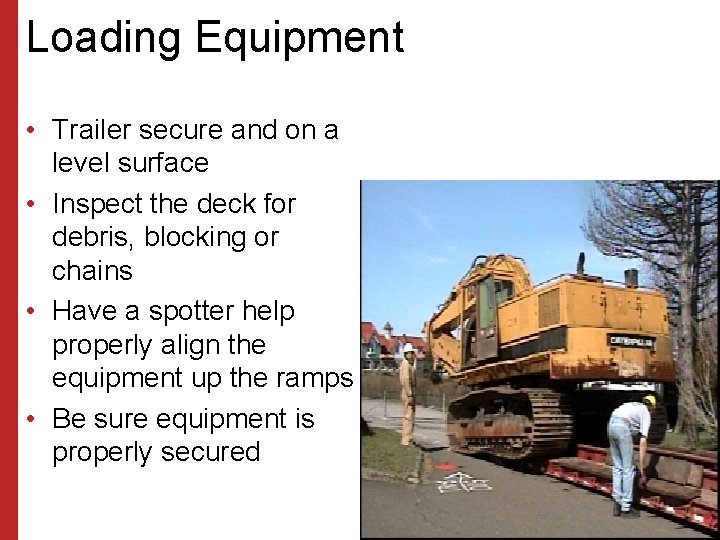 Loading Equipment

• Trailer secure and on a level surface
• Inspect the deck for debris, blocking or chains
• Have a spotter help properly align the equipment up the ramps
• Be sure equipment is properly secured

CATERPILLAR